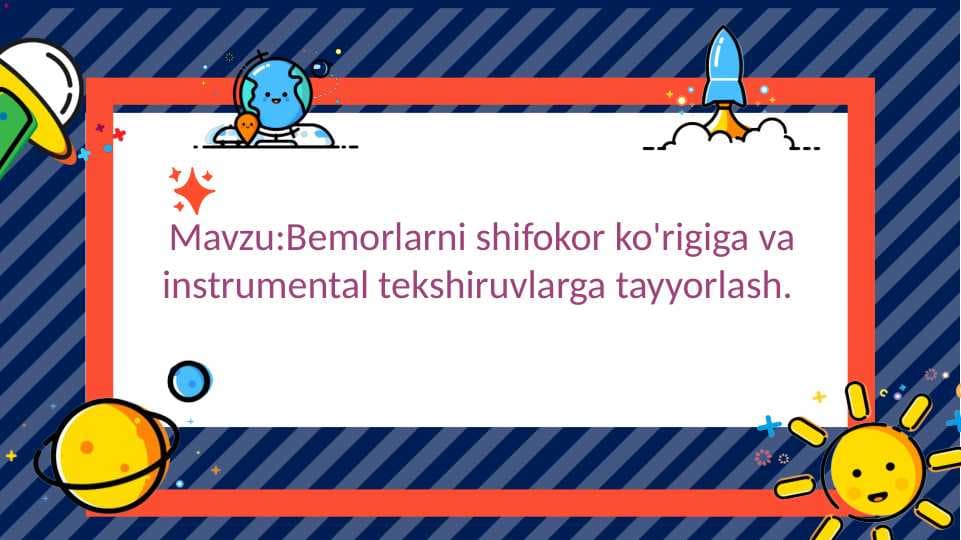 Mavzu:Bemorlarni shifokor ko'rigiga va instrumental tekshiruvlarga tayyorlash.